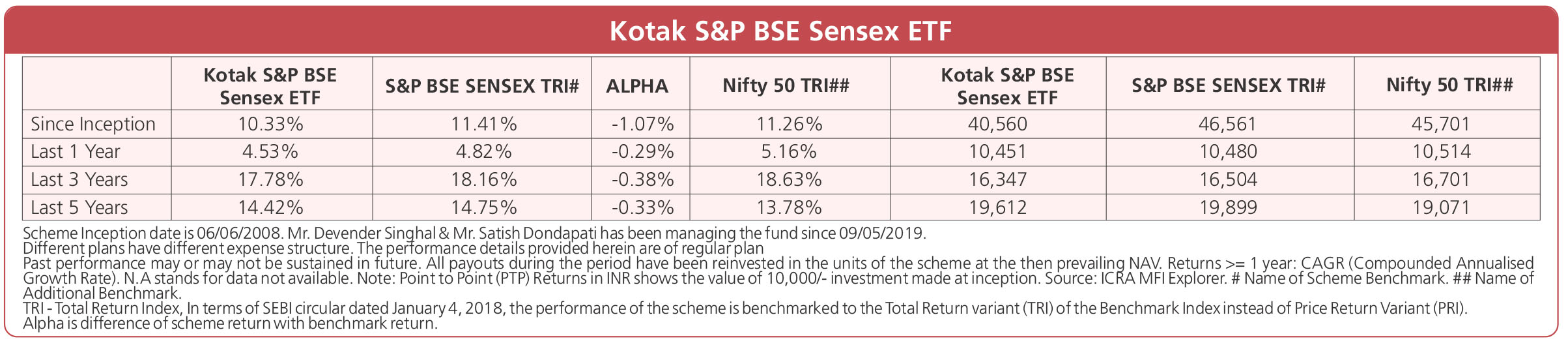 Kotak S&P BSE Sensex ETF

| | Kotak S&P BSE Sensex ETF | S&P BSE SENSEX TRI# | ALPHA | Nifty 50 TRI## | Kotak S&P BSE Sensex ETF | S&P BSE SENSEX TRI# | Nifty 50 TRI## |
|---|---|---|---|---|---|---|---|
| Since Inception | 10.33% | 11.41% | -1.07% | 11.26% | 40,560 | 46,561 | 45,701 |
| Last 1 Year | 4.53% | 4.82% | -0.29% | 5.16% | 10,451 | 10,480 | 10,514 |
| Last 3 Years | 17.78% | 18.16% | -0.38% | 18.63% | 16,347 | 16,504 | 16,701 |
| Last 5 Years | 14.42% | 14.75% | -0.33% | 13.78% | 19,612 | 19,899 | 19,071 |

Scheme Inception date is 06/06/2008. Mr. Devender Singhal & Mr. Satish Dondapati has been managing the fund since 09/05/2019.
Different plans have different expense structure. The performance details provided herein are of regular plan
Past performance may or may not be sustained in future. All payouts during the period have been reinvested in the units of the scheme at the then prevailing NAV. Returns >= 1 year: CAGR (Compounded Annualised Growth Rate). N.A stands for data not available. Note: Point to Point (PTP) Returns in INR shows the value of 10,000/- investment made at inception. Source: ICRA MFI Explorer. # Name of Scheme Benchmark. ## Name of Additional Benchmark.
TRI - Total Return Index, In terms of SEBI circular dated January 4, 2018, the performance of the scheme is benchmarked to the Total Return variant (TRI) of the Benchmark Index instead of Price Return Variant (PRI).
Alpha is difference of scheme return with benchmark return.